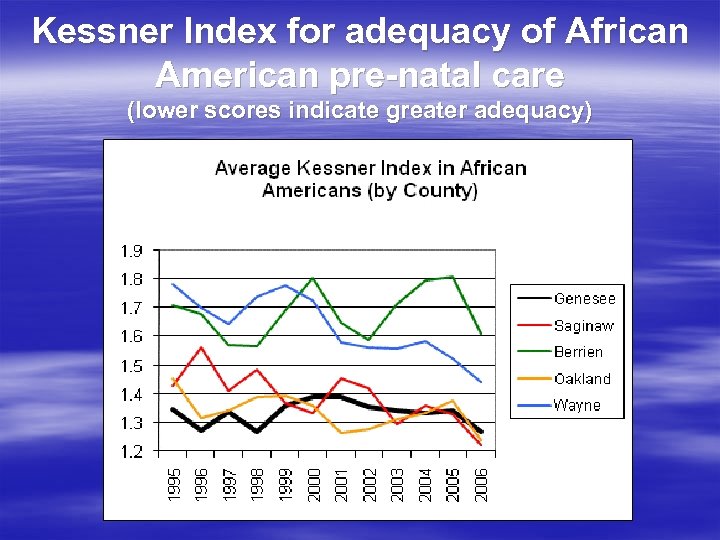 Kessner Index for adequacy of African American pre-natal care
(lower scores indicate greater adequacy)

Average Kessner Index in African Americans (by County)

1.9
1.8
1.7
1.6
1.5
1.4
1.3
1.2

1995
1996
1997
1998
1999
2000
2001
2002
2003
2004
2005
2006

Genesee
Saginaw
Berrien
Oakland
Wayne